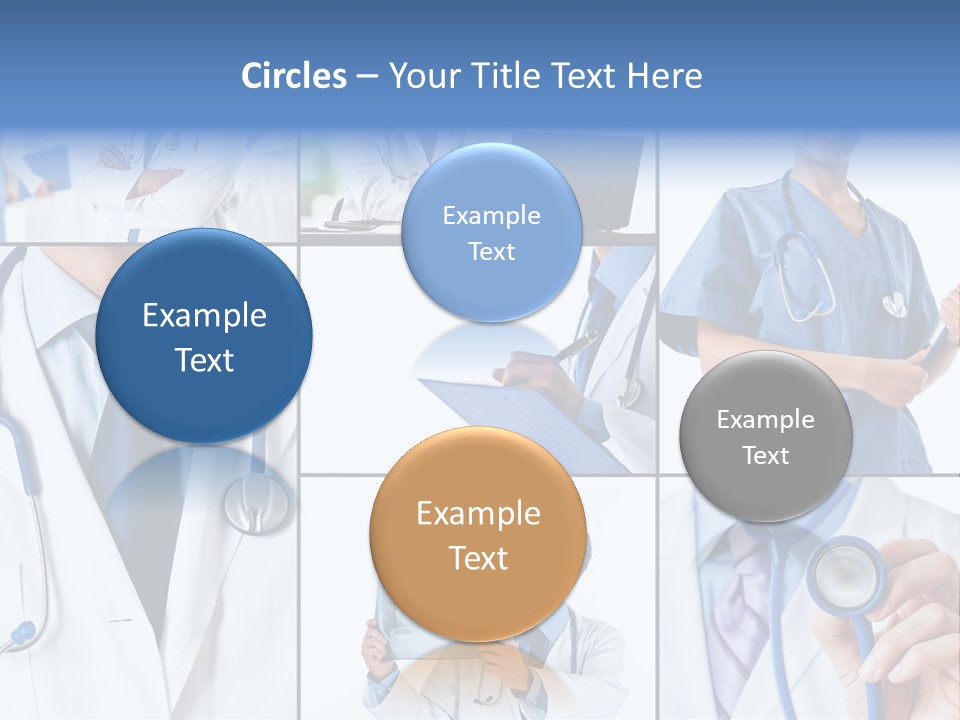 Circles – Your Title Text Here

Example Text

Example Text

Example Text

Example Text